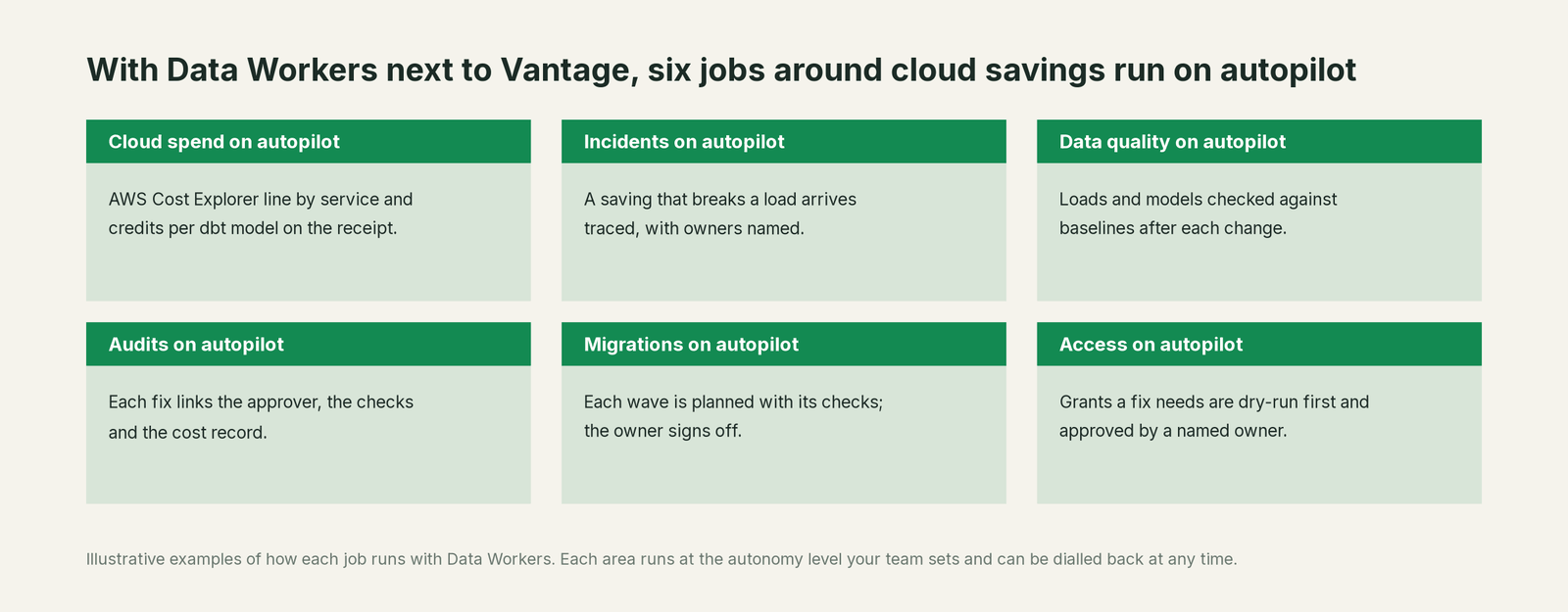 With Data Workers next to Vantage, six jobs around cloud savings run on autopilot

Cloud spend on autopilot

AWS Cost Explorer line by service and credits per dbt model on the receipt.

Incidents on autopilot

A saving that breaks a load arrives traced, with owners named.

Data quality on autopilot

Loads and models checked against baselines after each change.

Audits on autopilot

Each fix links the approver, the checks and the cost record.

Migrations on autopilot

Each wave is planned with its checks; the owner signs off.

Access on autopilot

Grants a fix needs are dry-run first and approved by a named owner.

Illustrative examples of how each job runs with Data Workers. Each area runs at the autonomy level your team sets and can be dialled back at any time.